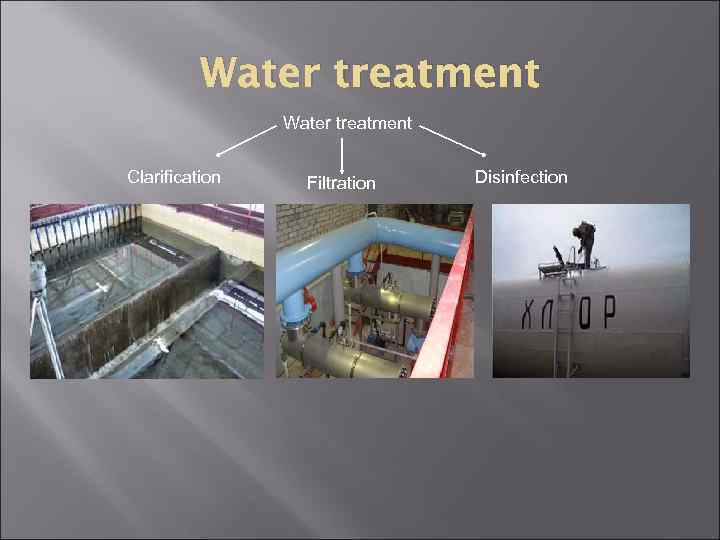 Water treatment

Water treatment

Clarification

Filtration

Disinfection

ХЛОР